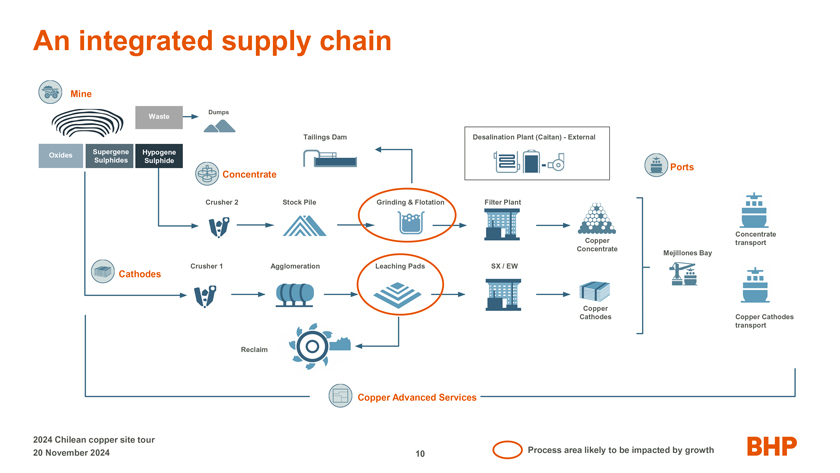 An integrated supply chain

Mine

Waste

Dumps

Oxides

Supergene Sulphides

Hypogene Sulphide

Tailings Dam

Desalination Plant (Caitan) - External

Concentrate

Ports

Crusher 2

Stock Pile

Grinding & Flotation

Filter Plant

Copper Concentrate

Concentrate transport

Mejillones Bay

Cathodes

Crusher 1

Agglomeration

Leaching Pads

SX / EW

Copper Cathodes

Copper Cathodes transport

Reclaim

Copper Advanced Services

2024 Chilean copper site tour
20 November 2024

10

Process area likely to be impacted by growth

BHP